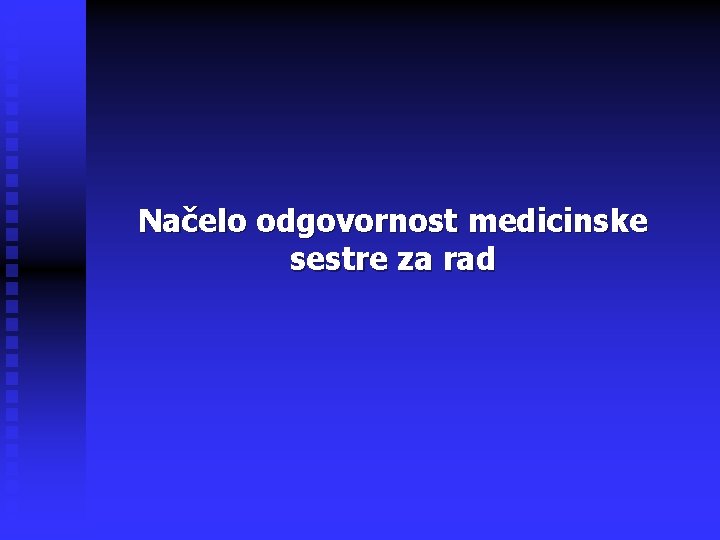 Načelo odgovornost medicinske sestre za rad